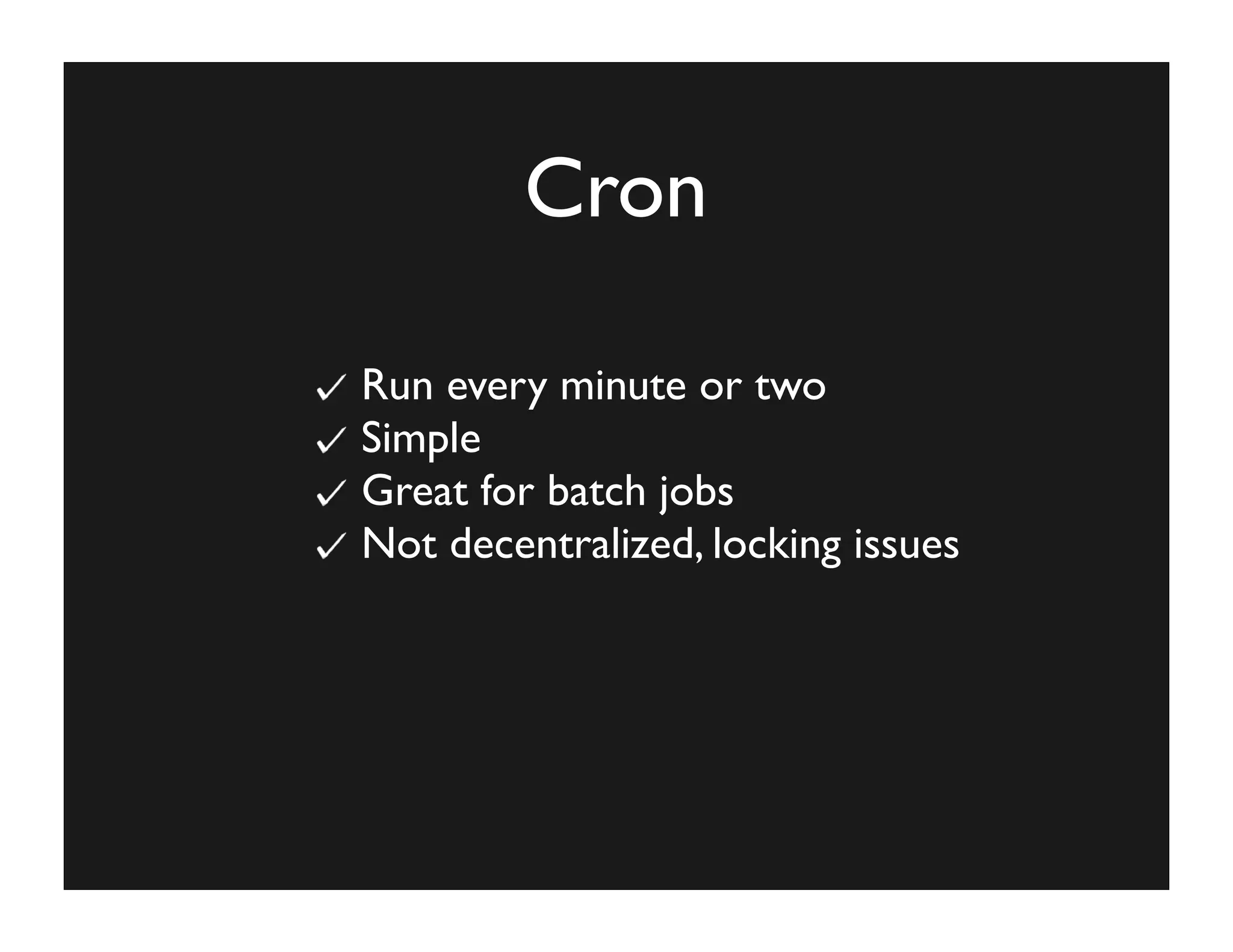 Cron

✓ Run every minute or two
✓ Simple
✓ Great for batch jobs
✓ Not decentralized, locking issues